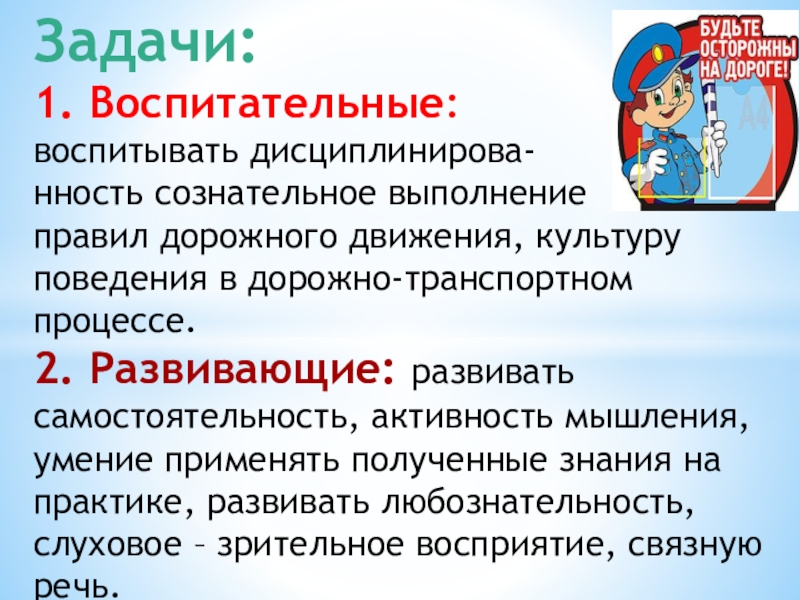 Задачи:

1. Воспитательные: воспитывать дисциплинированность сознательное выполнение правил дорожного движения, культуру поведения в дорожно-транспортном процессе.

2. Развивающие: развивать самостоятельность, активность мышления, умение применять полученные знания на практике, развивать любознательность, слуховое – зрительное восприятие, связную речь.

БУДЬТЕ ОСТОРОЖНЫ НА ДОРОГЕ!

А4